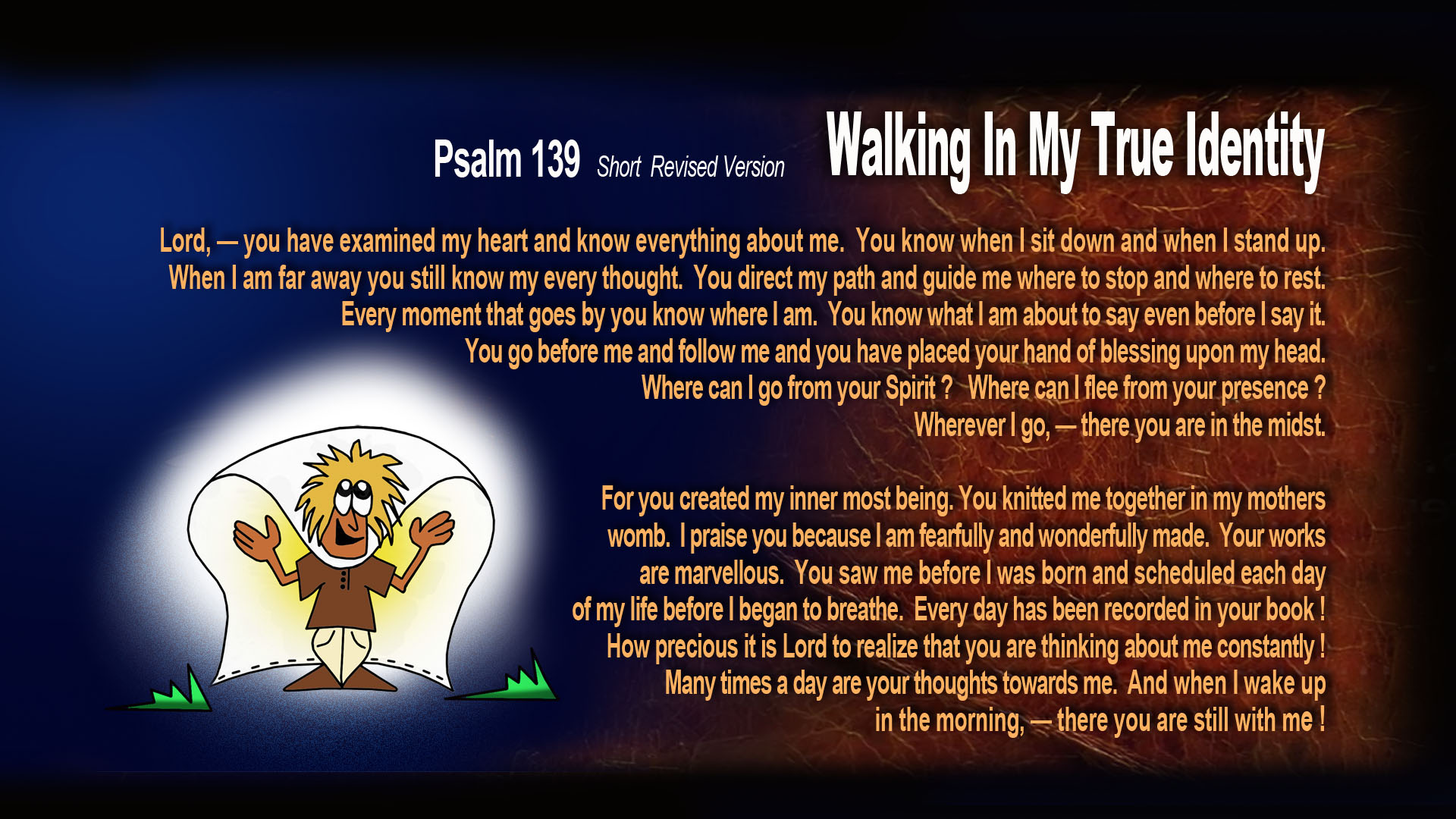 Psalm 139 Short Revised Version

Walking In My True Identity

Lord, — you have examined my heart and know everything about me. You know when I sit down and when I stand up. When I am far away you still know my every thought. You direct my path and guide me where to stop and where to rest. Every moment that goes by you know where I am. You know what I am about to say even before I say it. You go before me and follow me and you have placed your hand of blessing upon my head. Where can I go from your Spirit ? Where can I flee from your presence ? Wherever I go, — there you are in the midst.

For you created my inner most being. You knitted me together in my mothers womb. I praise you because I am fearfully and wonderfully made. Your works are marvellous. You saw me before I was born and scheduled each day of my life before I began to breathe. Every day has been recorded in your book ! How precious it is Lord to realize that you are thinking about me constantly ! Many times a day are your thoughts towards me. And when I wake up in the morning, — there you are still with me !